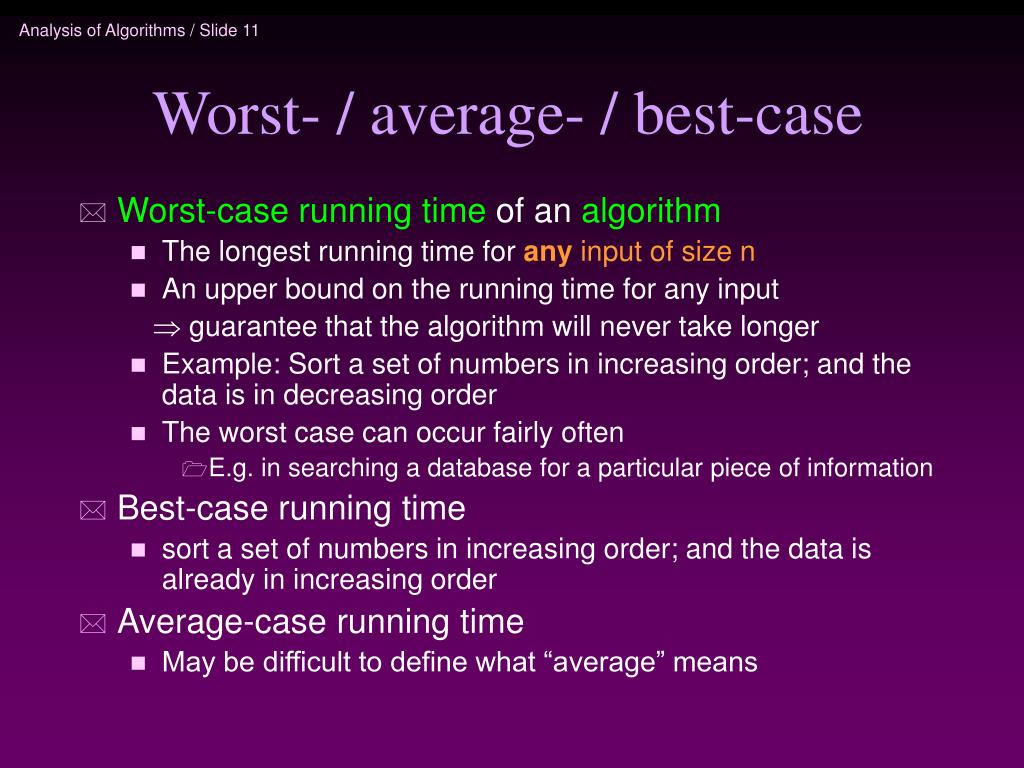 Analysis of Algorithms / Slide 11

Worst- / average- / best-case

Worst-case running time of an algorithm

The longest running time for any input of size n

An upper bound on the running time for any input

$\Rightarrow$ guarantee that the algorithm will never take longer

Example: Sort a set of numbers in increasing order; and the data is in decreasing order

The worst case can occur fairly often

E.g. in searching a database for a particular piece of information

Best-case running time

sort a set of numbers in increasing order; and the data is already in increasing order

Average-case running time

May be difficult to define what “average” means